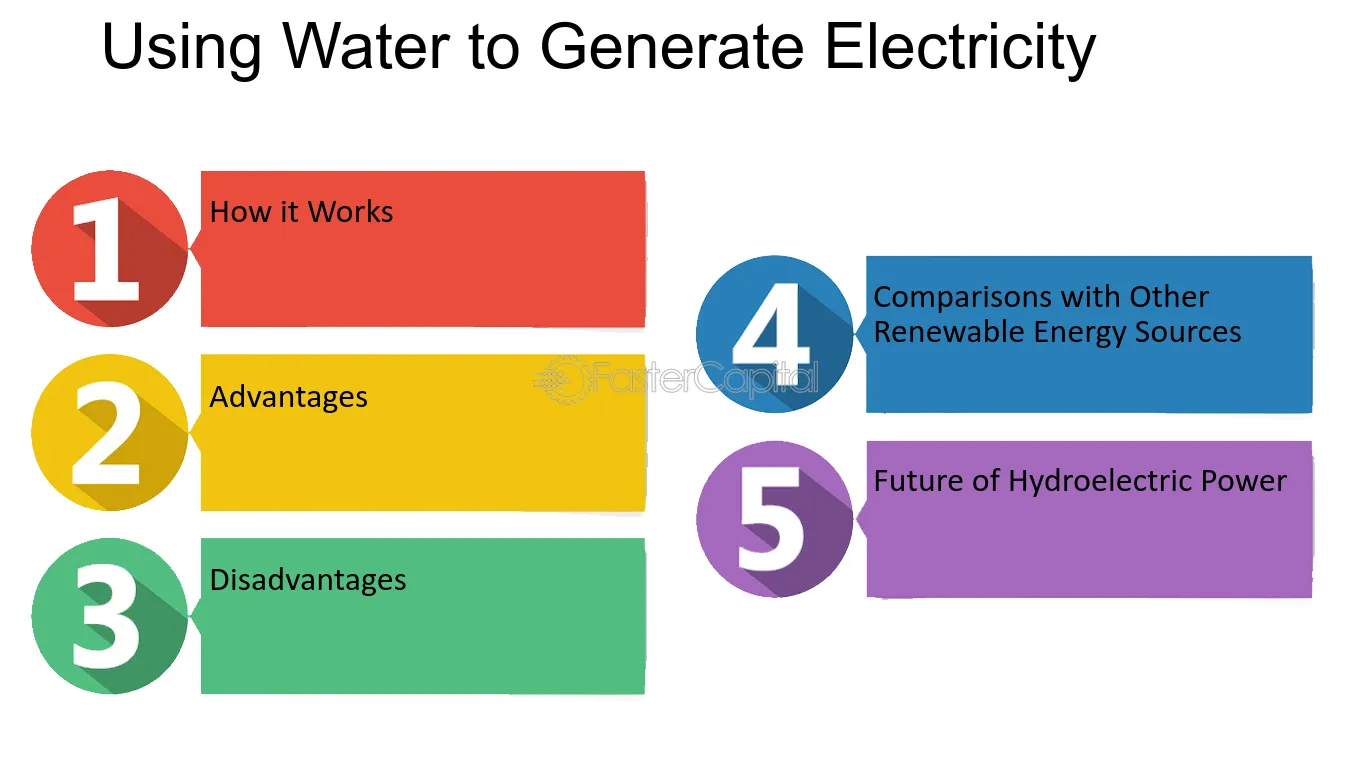 Using Water to Generate Electricity

1
How it Works

2
Advantages

3
Disadvantages

4
Comparisons with Other Renewable Energy Sources

5
Future of Hydroelectric Power

FasterCapital